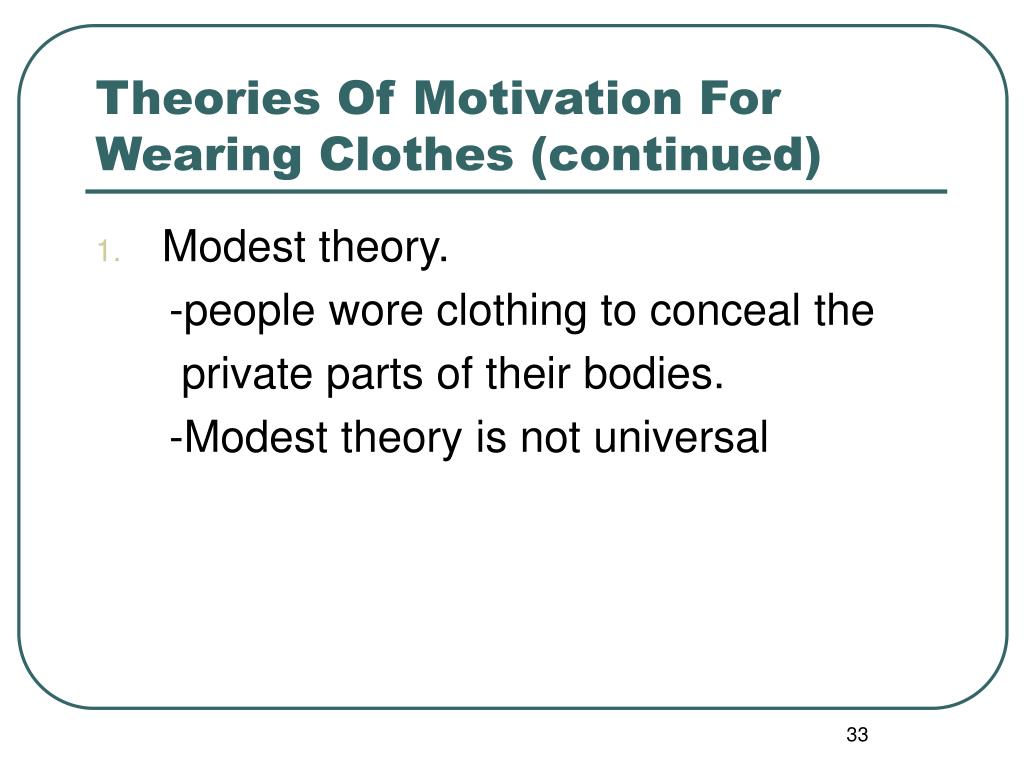 Theories Of Motivation For Wearing Clothes (continued)

1. Modest theory.
-people wore clothing to conceal the private parts of their bodies.
-Modest theory is not universal

33